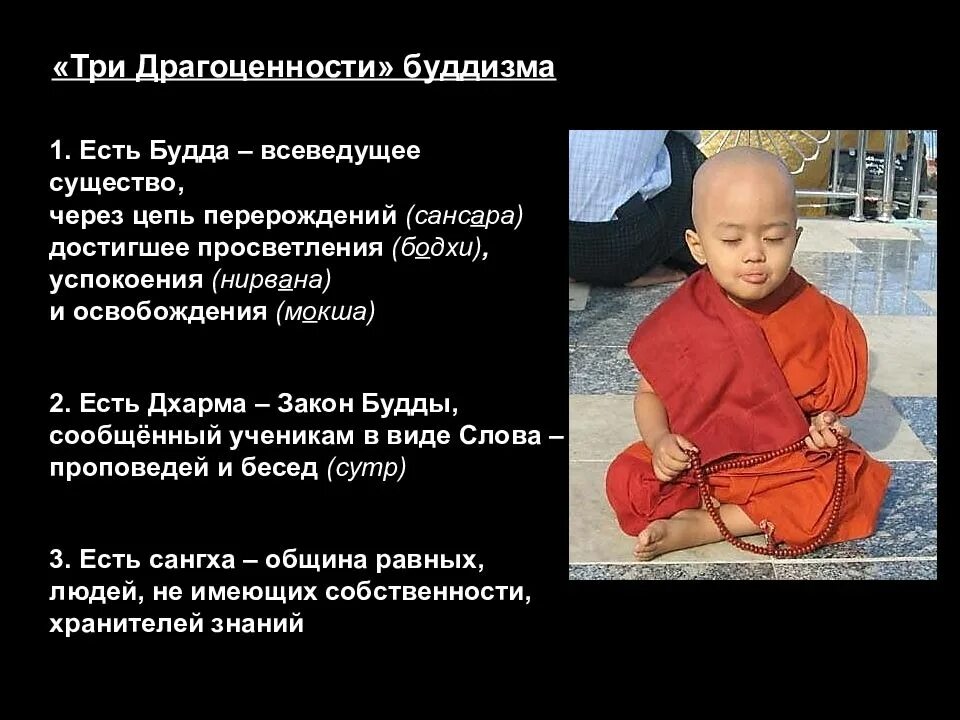 «Три Драгоценности» буддизма

1. Есть Будда – всеведущее существо, через цепь перерождений (сансара) достигшее просветления (бодхи), успокоения (нирвана) и освобождения (мокша)

2. Есть Дхарма – Закон Будды, сообщённый ученикам в виде Слова – проповедей и бесед (сутр)

3. Есть сангха – община равных, людей, не имеющих собственности, хранителей знаний